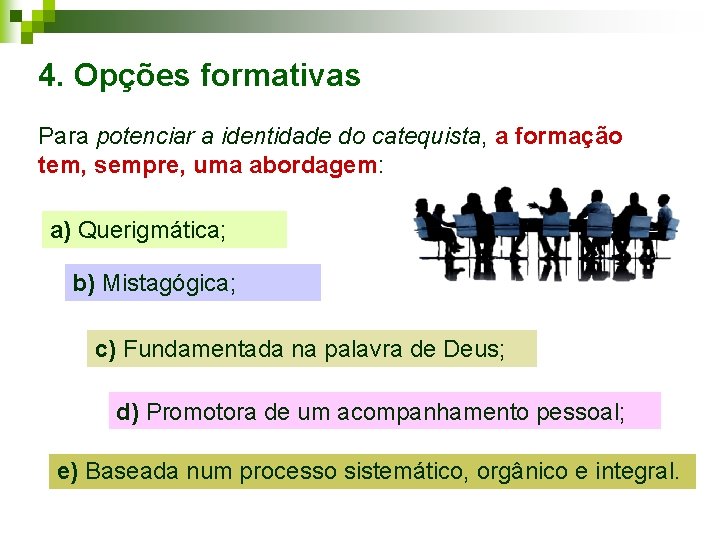 4. Opções formativas

Para potenciar a identidade do catequista, a formação tem, sempre, uma abordagem:

a) Querigmática;

b) Mistagógica;

c) Fundamentada na palavra de Deus;

d) Promotora de um acompanhamento pessoal;

e) Baseada num processo sistemático, orgânico e integral.